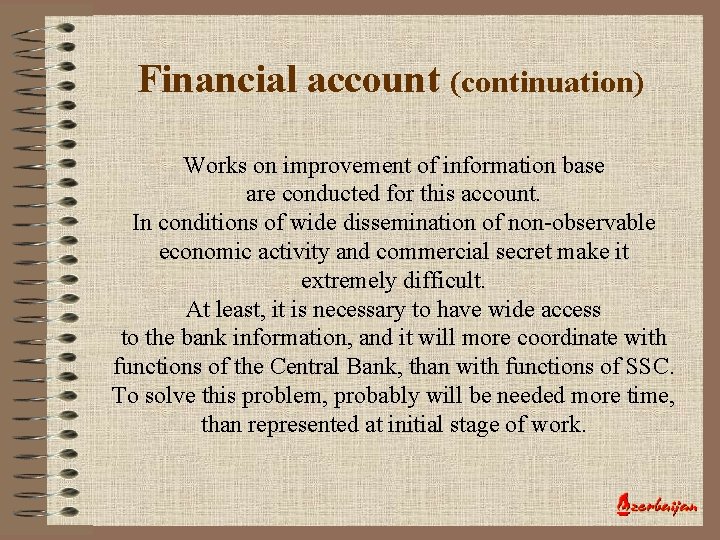 Financial account (continuation)

Works on improvement of information base are conducted for this account. In conditions of wide dissemination of non-observable economic activity and commercial secret make it extremely difficult. At least, it is necessary to have wide access to the bank information, and it will more coordinate with functions of the Central Bank, than with functions of SSC. To solve this problem, probably will be needed more time, than represented at initial stage of work.

Azerbaijan